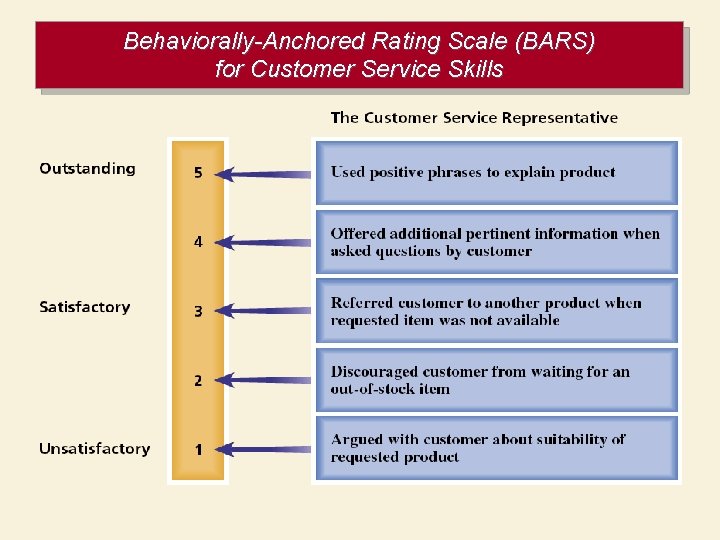 Behaviorally-Anchored Rating Scale (BARS) for Customer Service Skills

The Customer Service Representative

Outstanding
5
Used positive phrases to explain product

4
Offered additional pertinent information when asked questions by customer

Satisfactory
3
Referred customer to another product when requested item was not available

2
Discouraged customer from waiting for an out-of-stock item

Unsatisfactory
1
Argued with customer about suitability of requested product